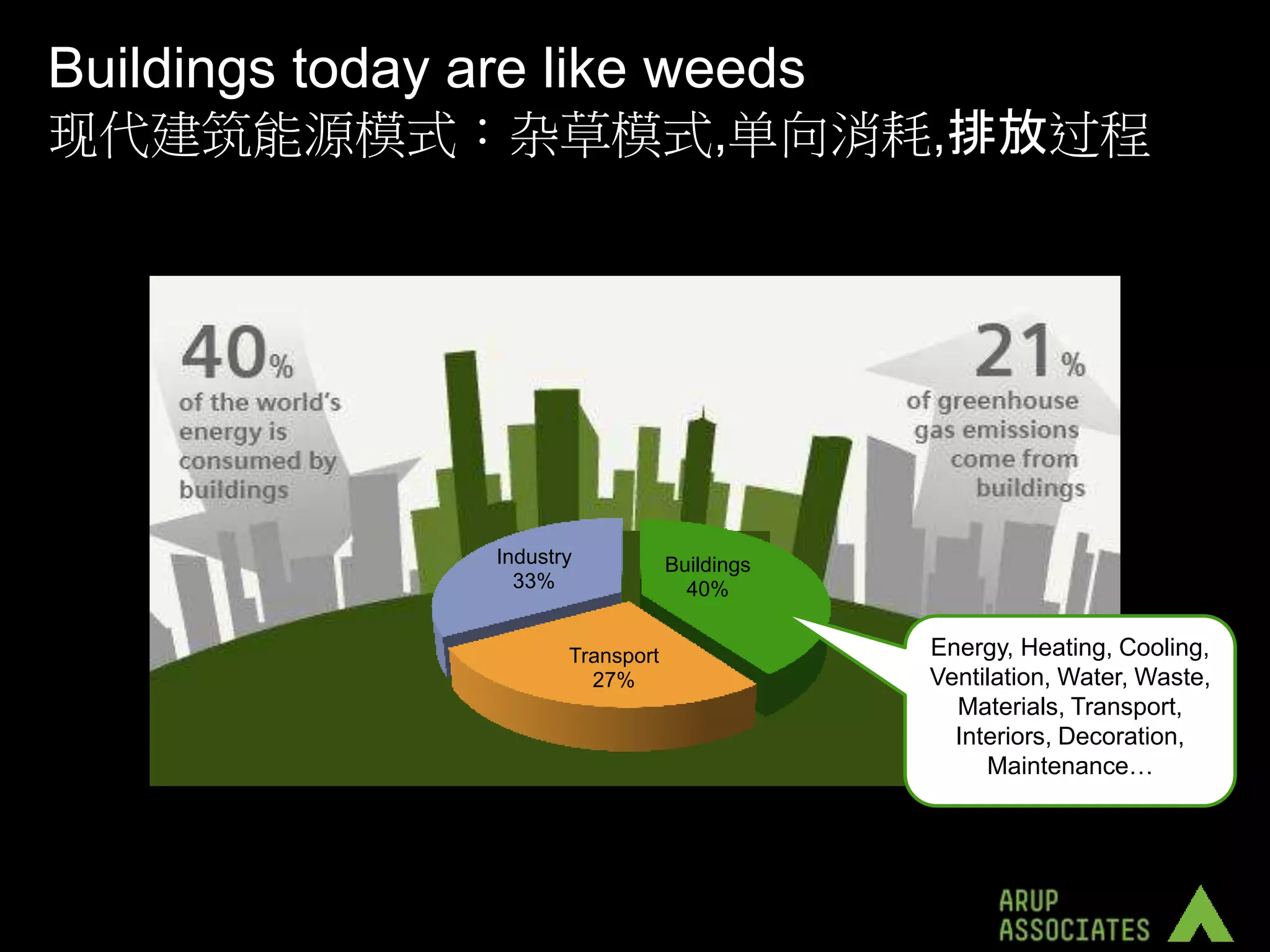 Buildings today are like weeds
现代建筑能源模式：杂草模式,单向消耗,排放过程

40%
of the world's energy is consumed by buildings

21%
of greenhouse gas emissions come from buildings

Industry
33%

Buildings
40%

Transport
27%

Energy, Heating, Cooling, Ventilation, Water, Waste, Materials, Transport, Interiors, Decoration, Maintenance…

ARUP
ASSOCIATES